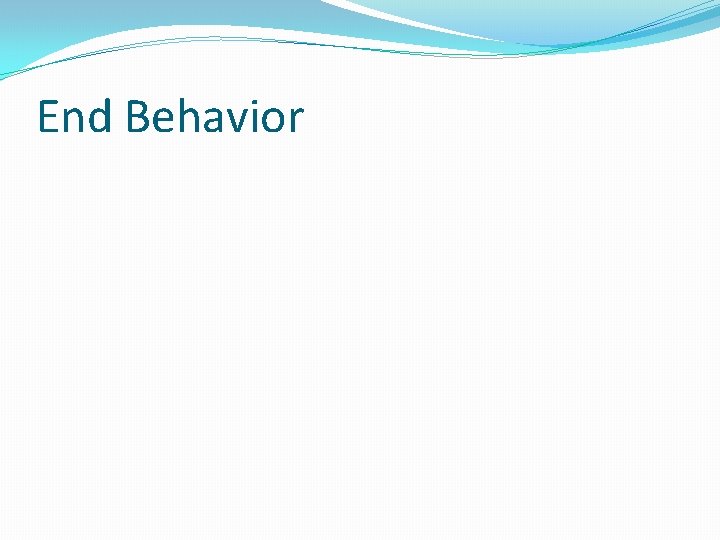 End Behavior